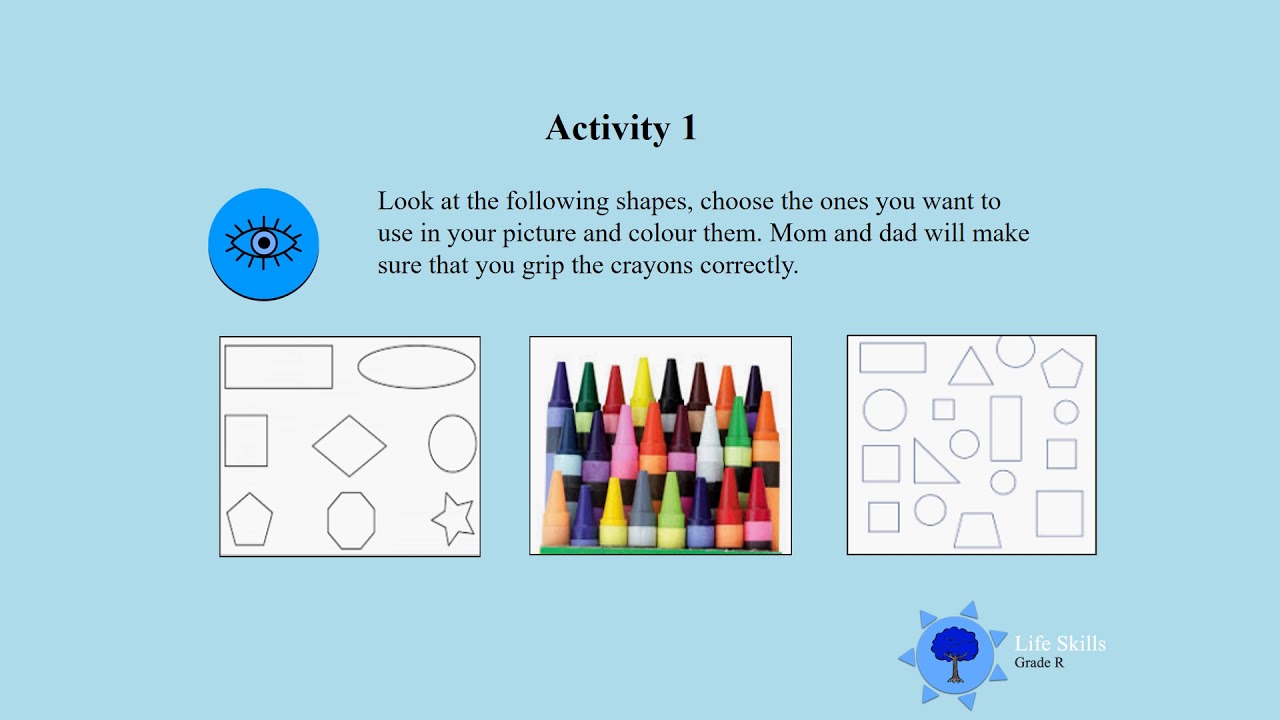 Activity 1

Look at the following shapes, choose the ones you want to use in your picture and colour them. Mom and dad will make sure that you grip the crayons correctly.

Life Skills
Grade R